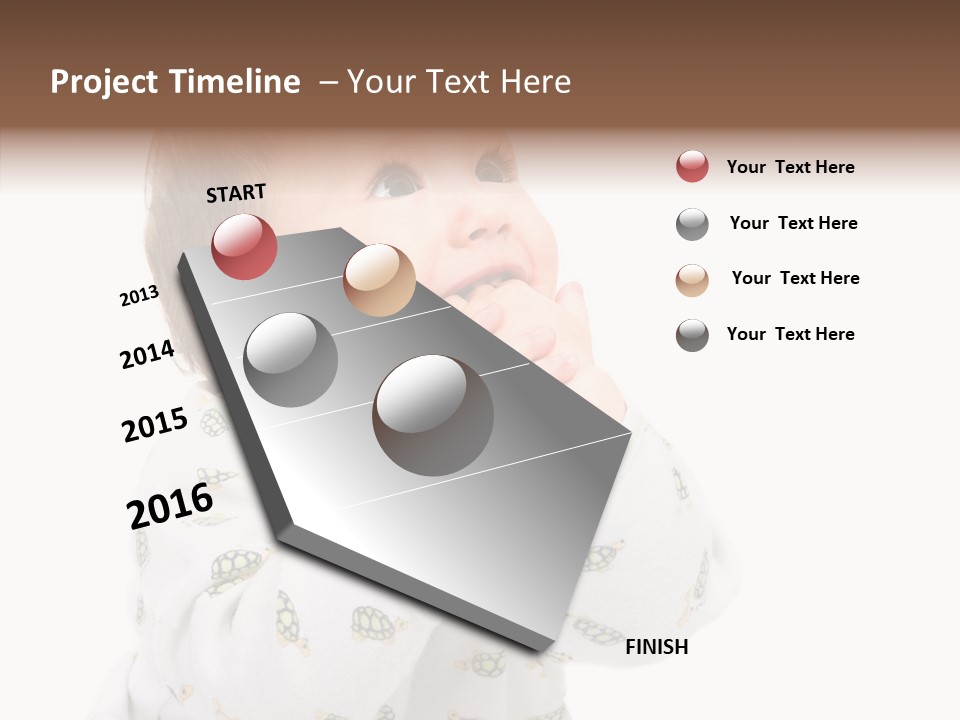 Project Timeline – Your Text Here

START

2013

2014

2015

2016

FINISH

Your Text Here

Your Text Here

Your Text Here

Your Text Here